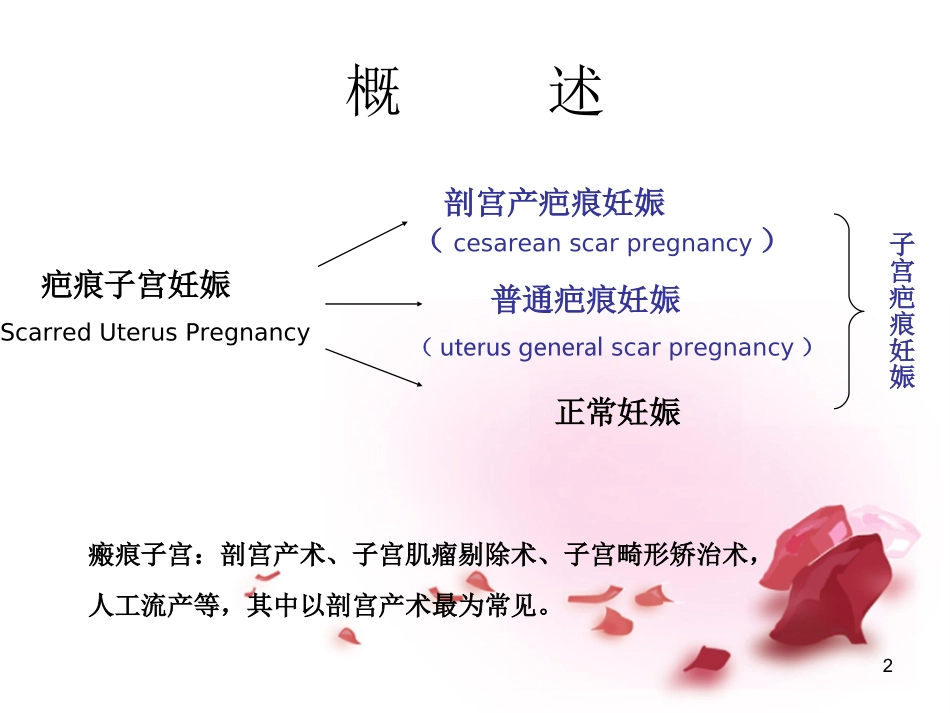 概　　述

疤痕子宫妊娠
Scarred Uterus Pregnancy

剖宫产疤痕妊娠
（ cesarean scar pregnancy ）

普通疤痕妊娠
（ uterus general scar pregnancy ）

正常妊娠

子宫疤痕妊娠

瘢痕子宫：剖宫产术、子宫肌瘤剔除术、子宫畸形矫治术，人工流产等，其中以剖宫产术最为常见。

2